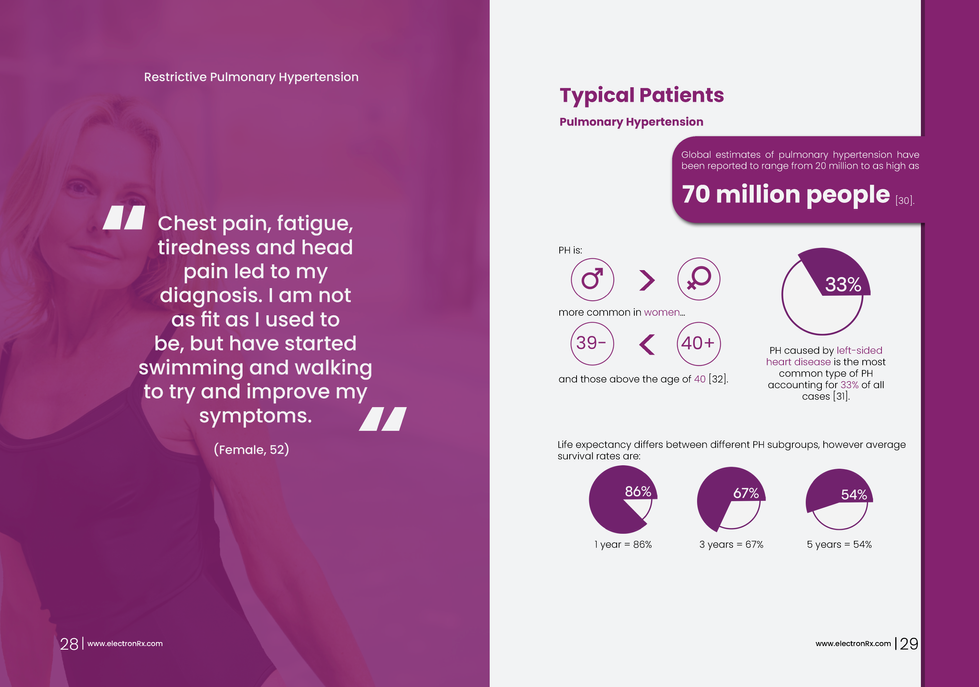 Restrictive Pulmonary Hypertension

Chest pain, fatigue, tiredness and head pain led to my diagnosis. I am not as fit as I used to be, but have started swimming and walking to try and improve my symptoms.

(Female, 52)

28 | www.electronRx.com

Typical Patients

Pulmonary Hypertension

Global estimates of pulmonary hypertension have been reported to range from 20 million to as high as

70 million people [30].

PH is:

♂ > ♀

more common in women...

39- < 40+

and those above the age of 40 [32].

33%

PH caused by left-sided heart disease is the most common type of PH accounting for 33% of all cases [31].

Life expectancy differs between different PH subgroups, however average survival rates are:

86%

1 year = 86%

67%

3 years = 67%

54%

5 years = 54%

www.electronRx.com | 29